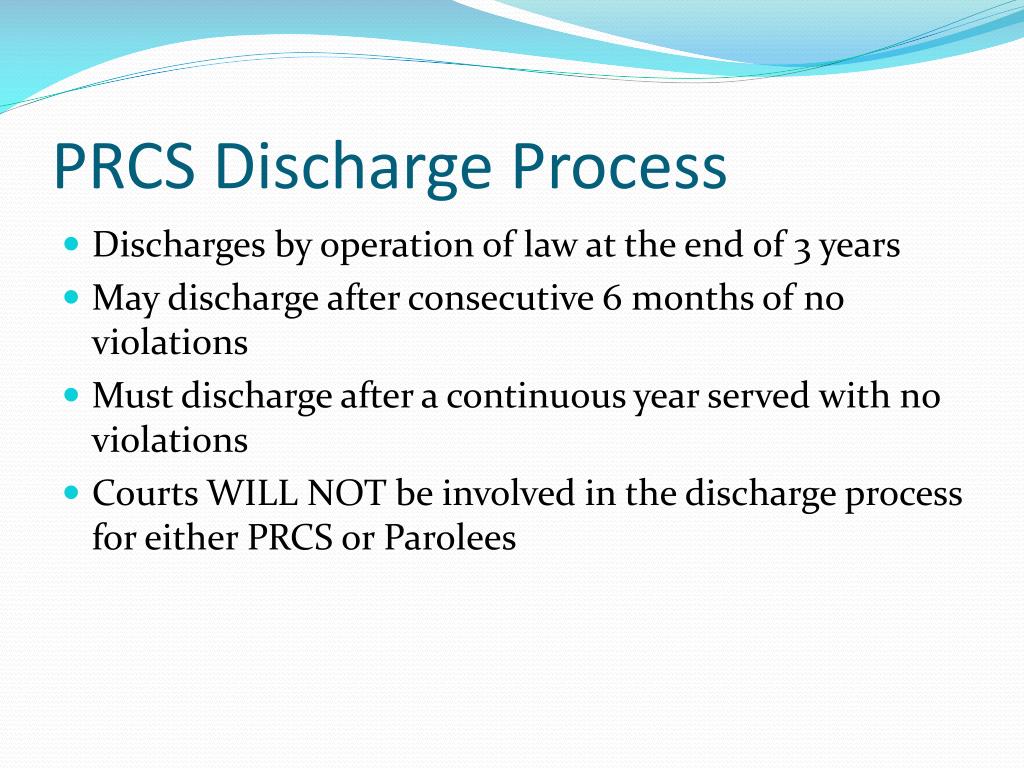 PRCS Discharge Process

- Discharges by operation of law at the end of 3 years
- May discharge after consecutive 6 months of no violations
- Must discharge after a continuous year served with no violations
- Courts WILL NOT be involved in the discharge process for either PRCS or Parolees